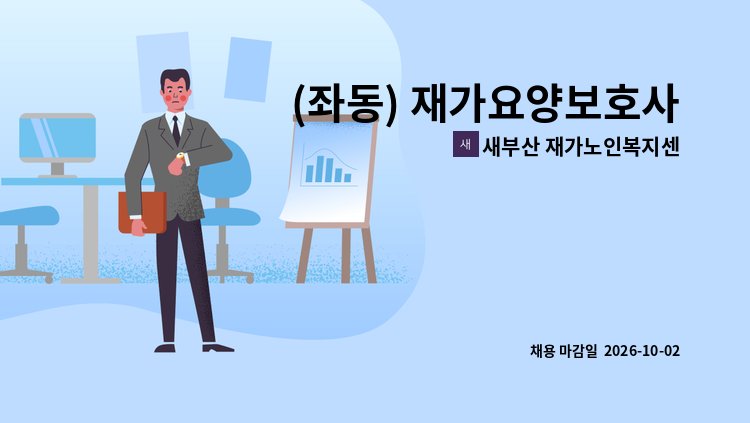 (좌동) 재가요양보호사

새 새부산 재가노인복지센

채용 마감일 2026-10-02